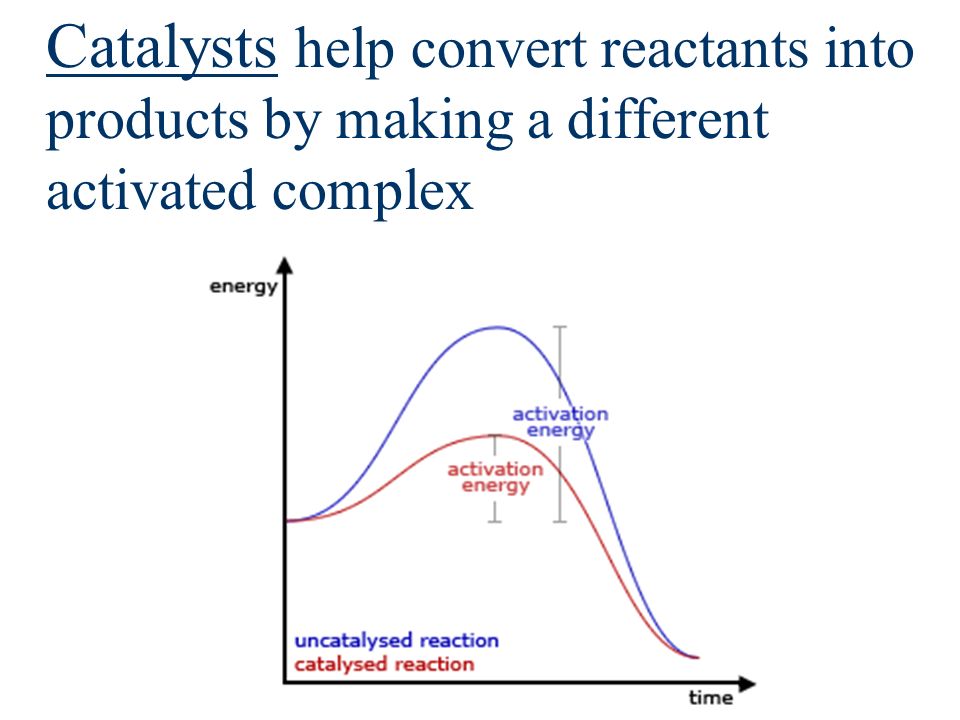 Catalysts help convert reactants into products by making a different activated complex

energy

activation energy

activation energy

uncatalysed reaction
catalysed reaction

time